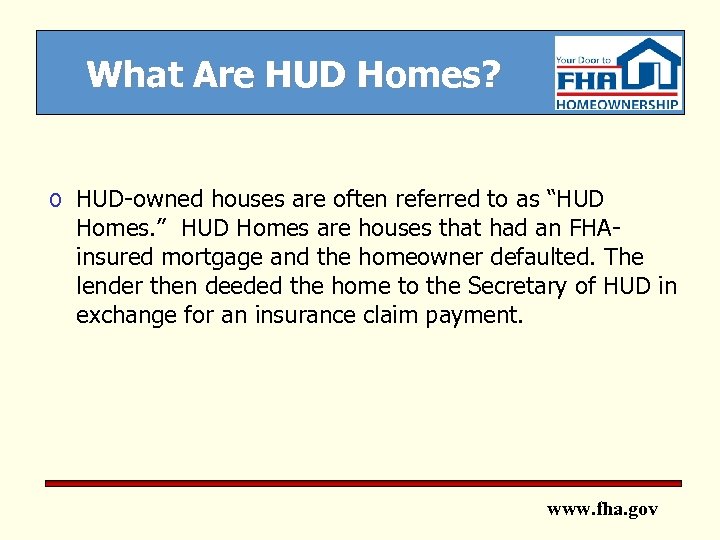 What Are HUD Homes?

Your Door to
FHA
HOMEOWNERSHIP

o HUD-owned houses are often referred to as “HUD Homes.” HUD Homes are houses that had an FHA-insured mortgage and the homeowner defaulted. The lender then deeded the home to the Secretary of HUD in exchange for an insurance claim payment.

www.fha.gov